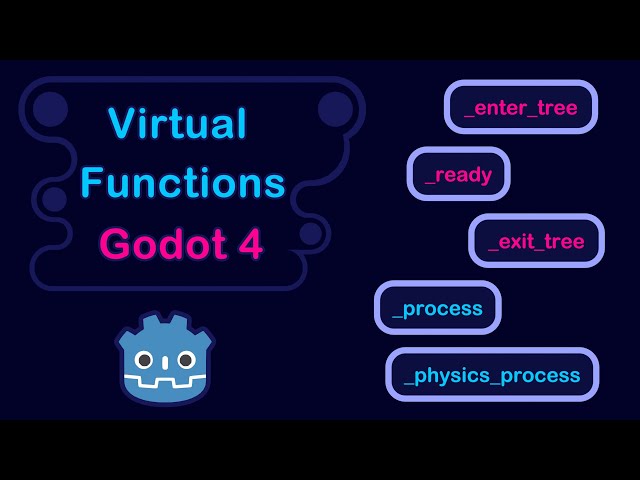 Virtual Functions Godot 4

_enter_tree

_ready

_exit_tree

_process

_physics_process